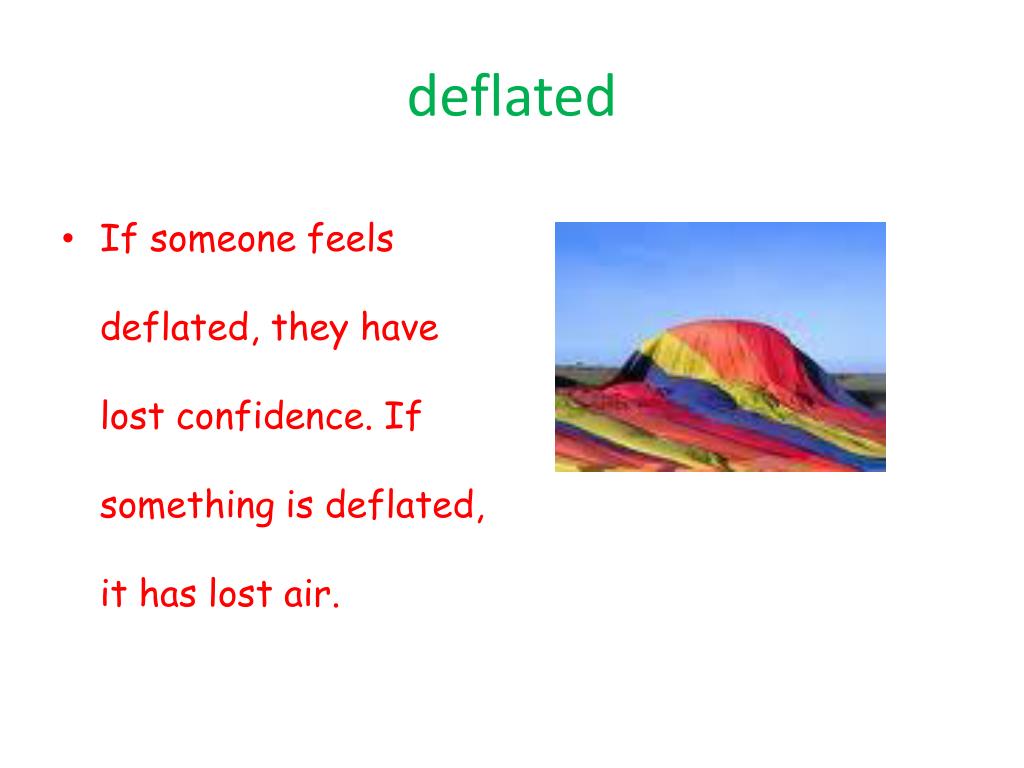 deflated

• If someone feels deflated, they have lost confidence. If something is deflated, it has lost air.